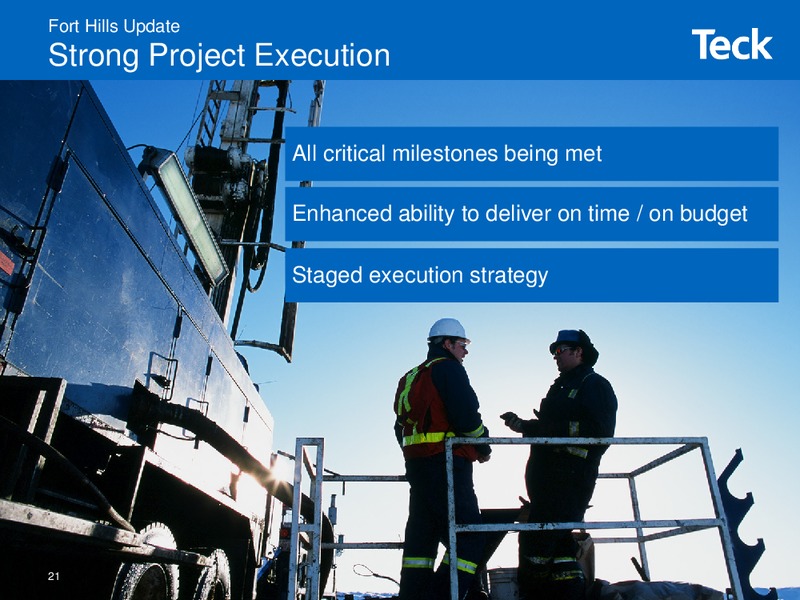 Fort Hills Update
Strong Project Execution

Teck

All critical milestones being met

Enhanced ability to deliver on time / on budget

Staged execution strategy

21